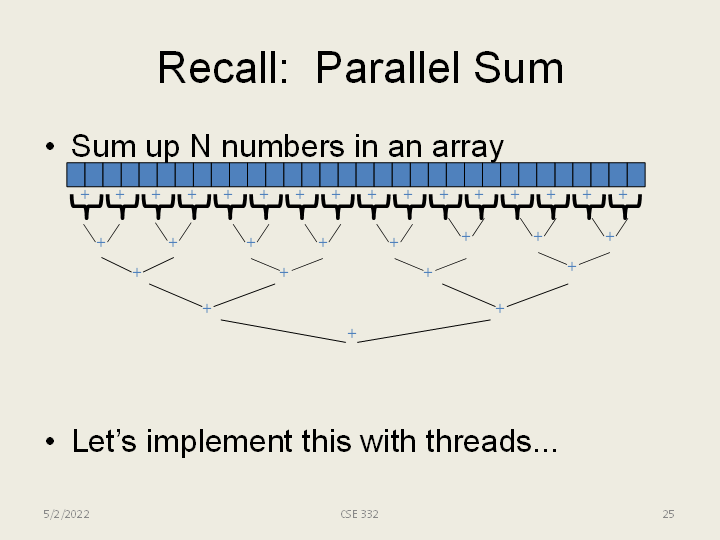 Recall: Parallel Sum

• Sum up N numbers in an array

+ + + + + + + + + + + + + + + +
+ + + + + + + +
+ + + +
+ +
+

• Let's implement this with threads...

5/2/2022

CSE 332

25